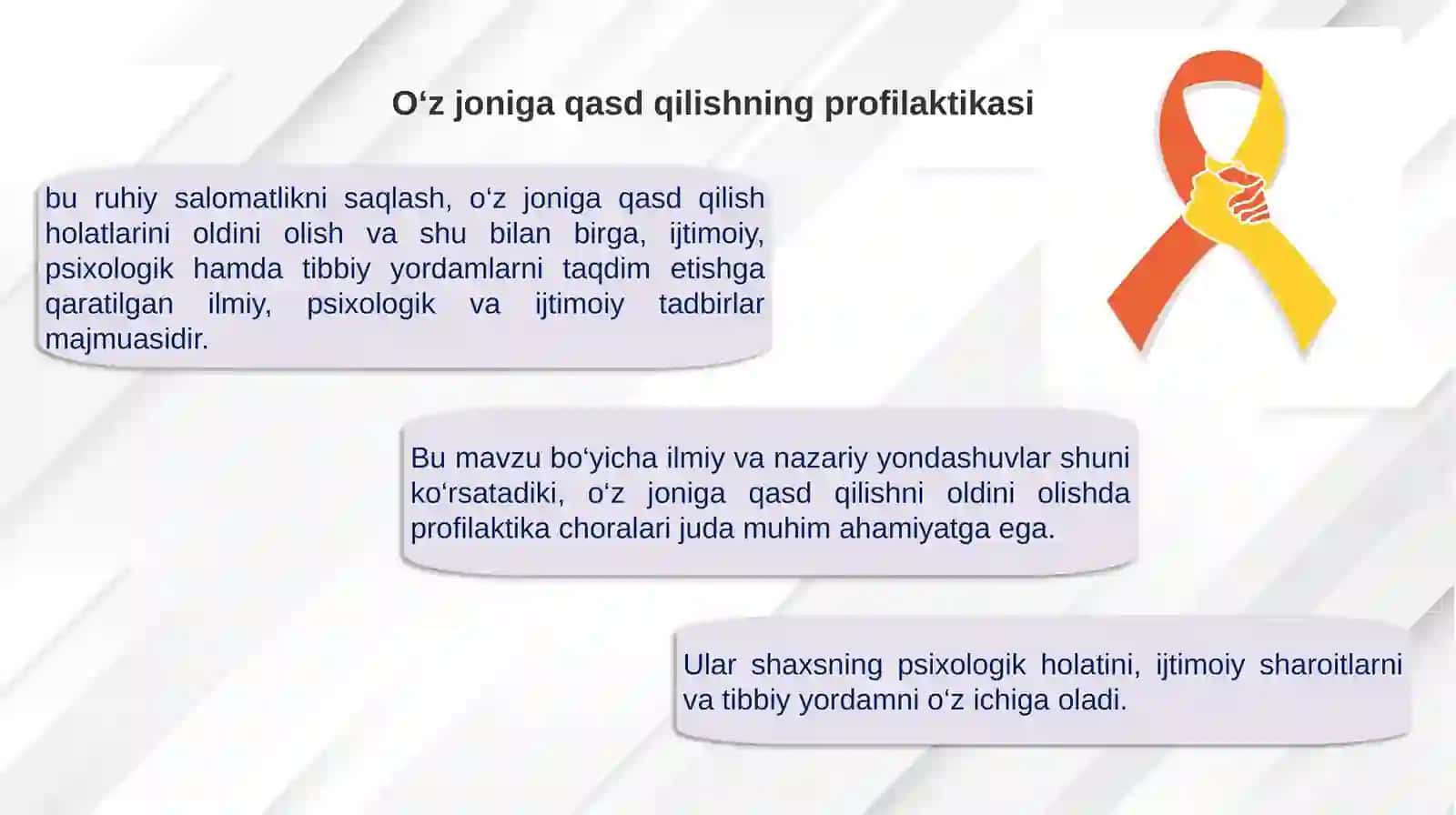 O‘z joniga qasd qilishning profilaktikasi

bu ruhiy salomatlikni saqlash, o‘z joniga qasd qilish holatlarini oldini olish va shu bilan birga, ijtimoiy, psixologik hamda tibbiy yordamlarni taqdim etishga qaratilgan ilmiy, psixologik va ijtimoiy tadbirlar majmuasidir.

Bu mavzu bo‘yicha ilmiy va nazariy yondashuvlar shuni ko‘rsatadiki, o‘z joniga qasd qilishni oldini olishda profilaktika choralari juda muhim ahamiyatga ega.

Ular shaxsning psixologik holatini, ijtimoiy sharoitlarni va tibbiy yordamni o‘z ichiga oladi.